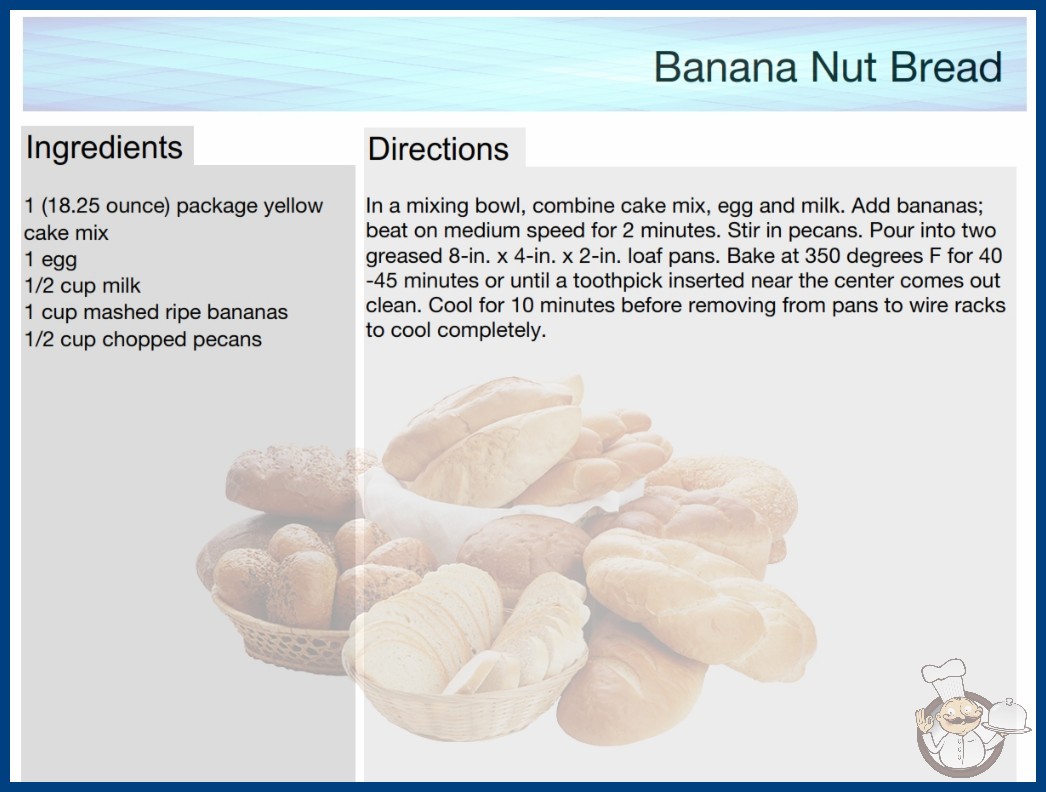 Banana Nut Bread

Ingredients

1 (18.25 ounce) package yellow cake mix
1 egg
1/2 cup milk
1 cup mashed ripe bananas
1/2 cup chopped pecans

Directions

In a mixing bowl, combine cake mix, egg and milk. Add bananas; beat on medium speed for 2 minutes. Stir in pecans. Pour into two greased 8-in. x 4-in. x 2-in. loaf pans. Bake at 350 degrees F for 40 -45 minutes or until a toothpick inserted near the center comes out clean. Cool for 10 minutes before removing from pans to wire racks to cool completely.